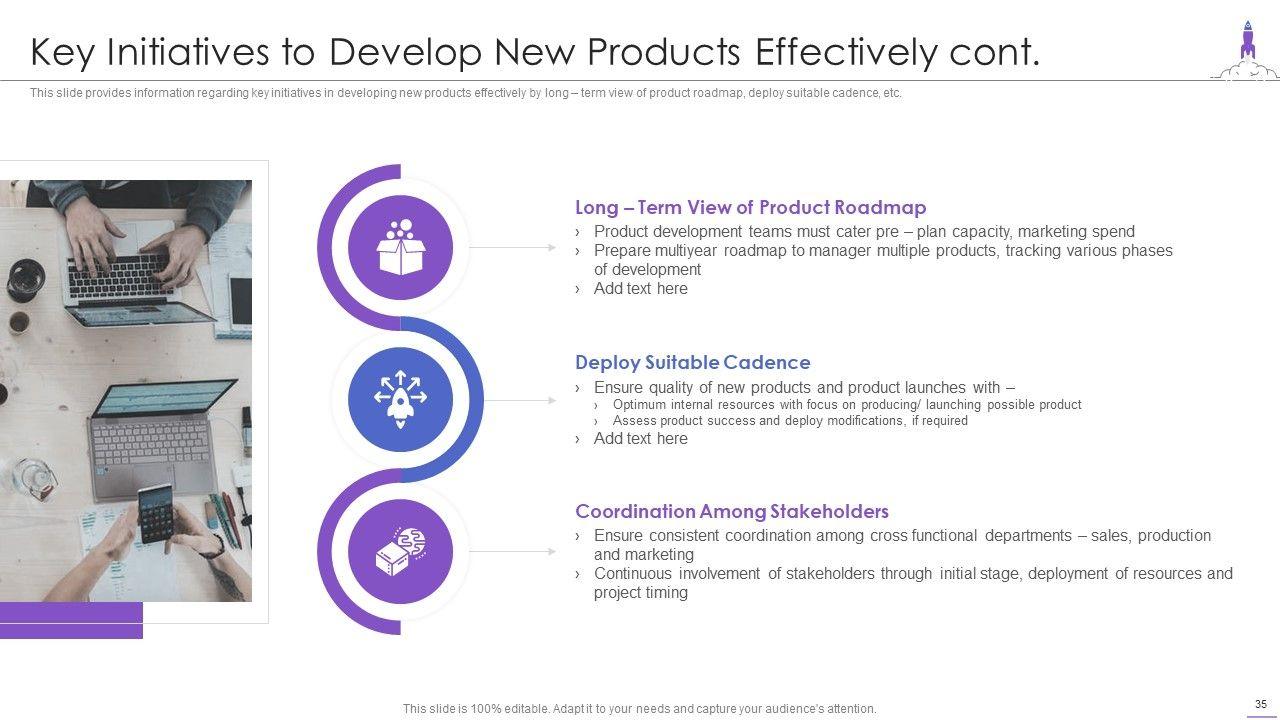 Key Initiatives to Develop New Products Effectively cont.

This slide provides information regarding key initiatives in developing new products effectively by long – term view of product roadmap, deploy suitable cadence, etc.

Long – Term View of Product Roadmap

› Product development teams must cater pre – plan capacity, marketing spend

› Prepare multiyear roadmap to manager multiple products, tracking various phases of development

› Add text here

Deploy Suitable Cadence

› Ensure quality of new products and product launches with –

› Optimum internal resources with focus on producing/ launching possible product

› Assess product success and deploy modifications, if required

› Add text here

Coordination Among Stakeholders

› Ensure consistent coordination among cross functional departments – sales, production and marketing

› Continuous involvement of stakeholders through initial stage, deployment of resources and project timing

This slide is 100% editable. Adapt it to your needs and capture your audience's attention.

35